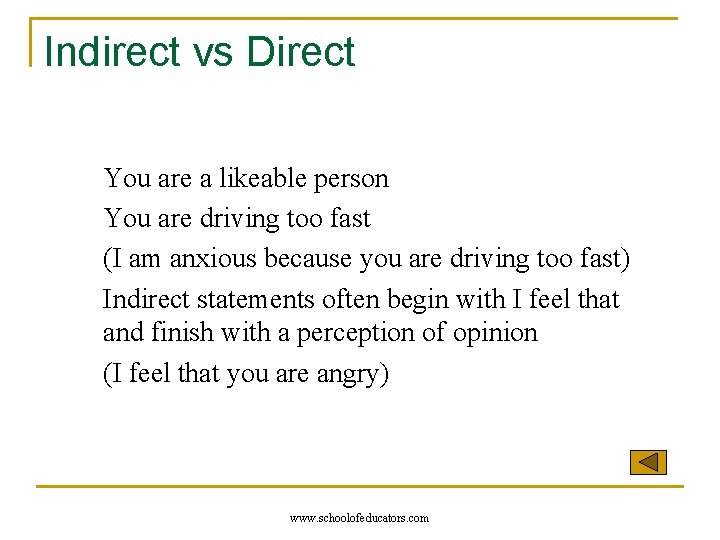 Indirect vs Direct

You are a likeable person

You are driving too fast

(I am anxious because you are driving too fast)

Indirect statements often begin with I feel that and finish with a perception of opinion

(I feel that you are angry)

www.schoolofeducators.com